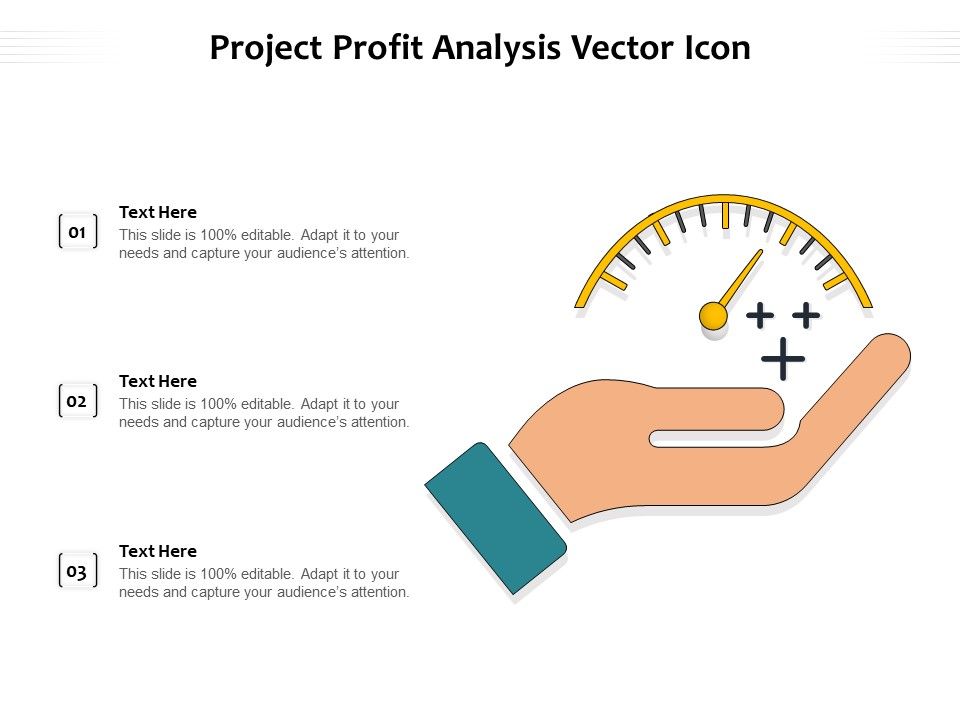 Project Profit Analysis Vector Icon

01

Text Here
This slide is 100% editable. Adapt it to your needs and capture your audience's attention.

02

Text Here
This slide is 100% editable. Adapt it to your needs and capture your audience's attention.

03

Text Here
This slide is 100% editable. Adapt it to your needs and capture your audience's attention.